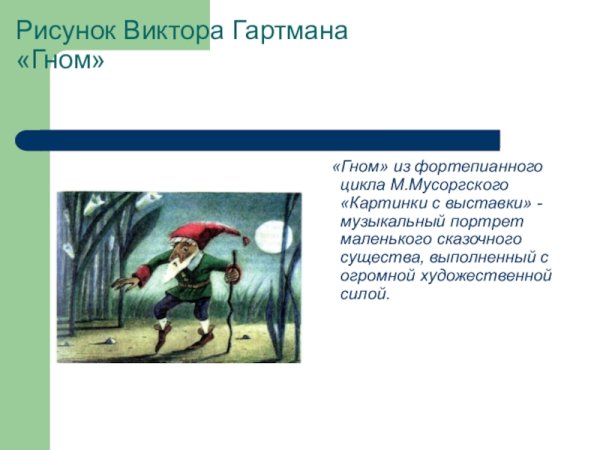 Рисунок Виктора Гартмана «Гном»

«Гном» из фортепианного цикла М.Мусоргского «Картинки с выставки» - музыкальный портрет маленького сказочного существа, выполненный с огромной художественной силой.